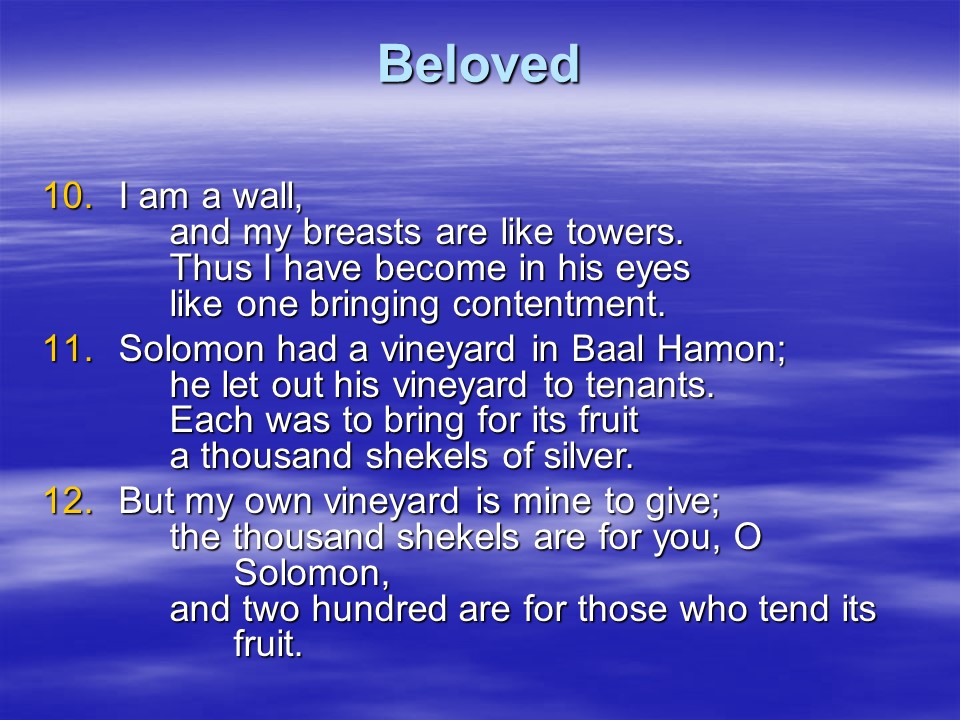 Beloved

10. I am a wall,
and my breasts are like towers.
Thus I have become in his eyes
like one bringing contentment.

11. Solomon had a vineyard in Baal Hamon;
he let out his vineyard to tenants.
Each was to bring for its fruit
a thousand shekels of silver.

12. But my own vineyard is mine to give;
the thousand shekels are for you, O Solomon,
and two hundred are for those who tend its fruit.